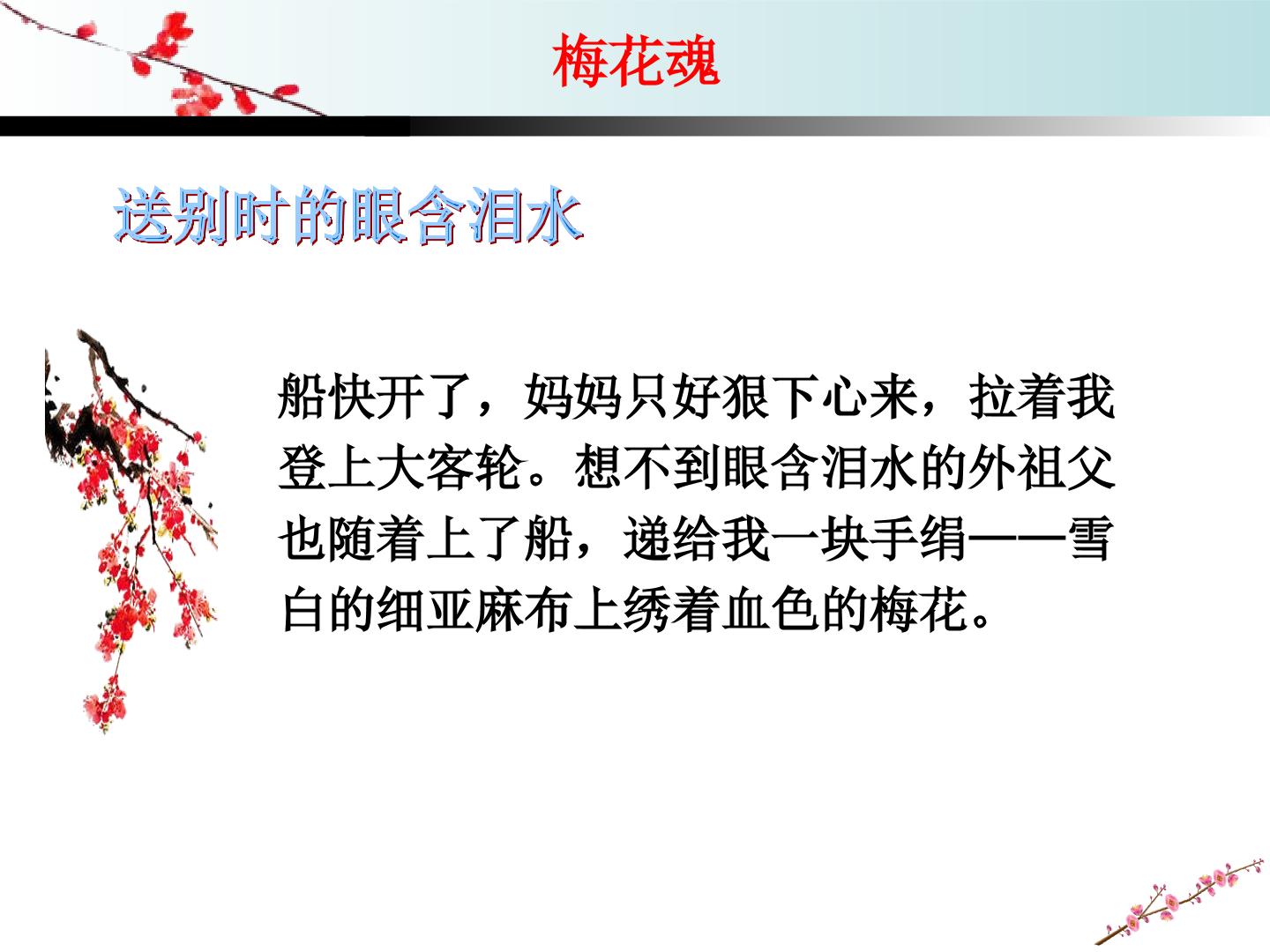 梅花魂

送别时的眼含泪水

船快开了，妈妈只好狠下心来，拉着我登上大客轮。想不到眼含泪水的外祖父也随着上了船，递给我一块手绢——雪白的细亚麻布上绣着血色的梅花。